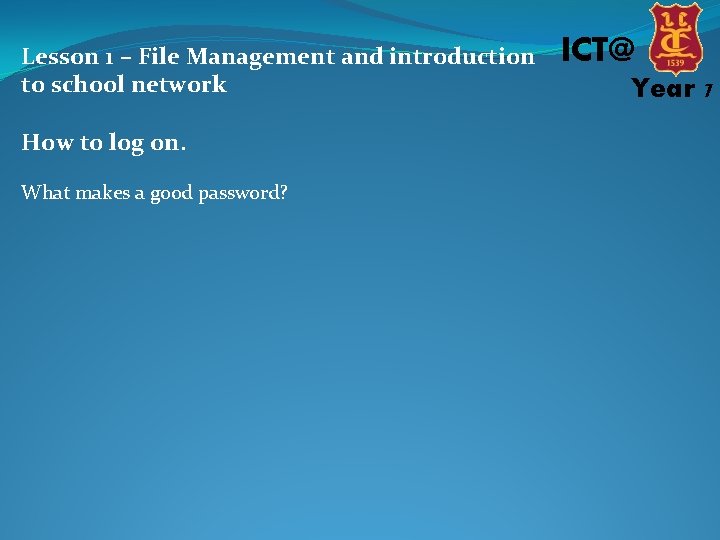 Lesson 1 – File Management and introduction to school network

ICT@

1539

Year 7

How to log on.

What makes a good password?